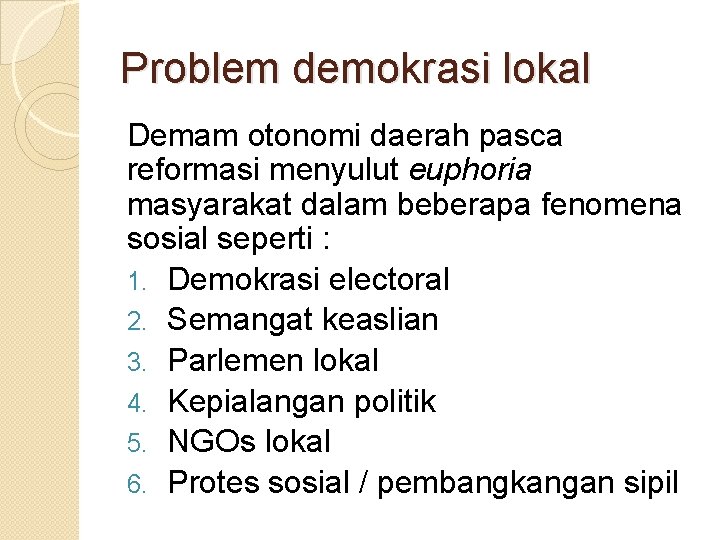 Problem demokrasi lokal

Demam otonomi daerah pasca reformasi menyulut euphoria masyarakat dalam beberapa fenomena sosial seperti :

1. Demokrasi electoral
2. Semangat keaslian
3. Parlemen lokal
4. Kepialangan politik
5. NGOs lokal
6. Protes sosial / pembangkangan sipil